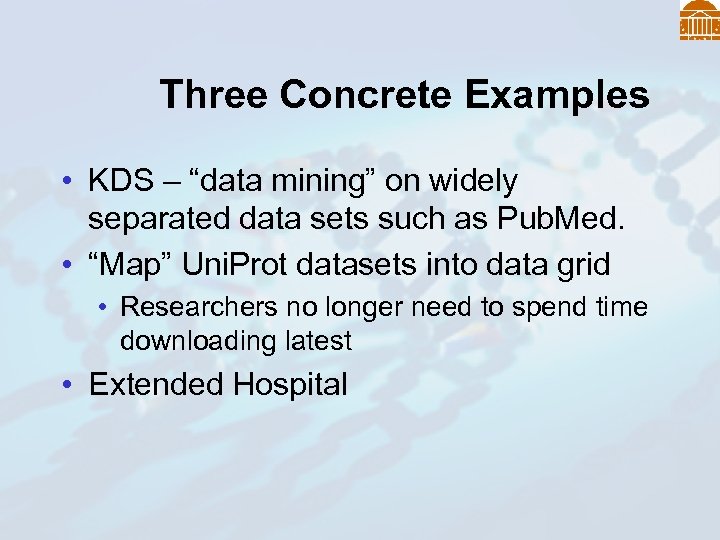 Three Concrete Examples

• KDS – “data mining” on widely separated data sets such as PubMed.
• “Map” UniProt datasets into data grid
  • Researchers no longer need to spend time downloading latest
• Extended Hospital